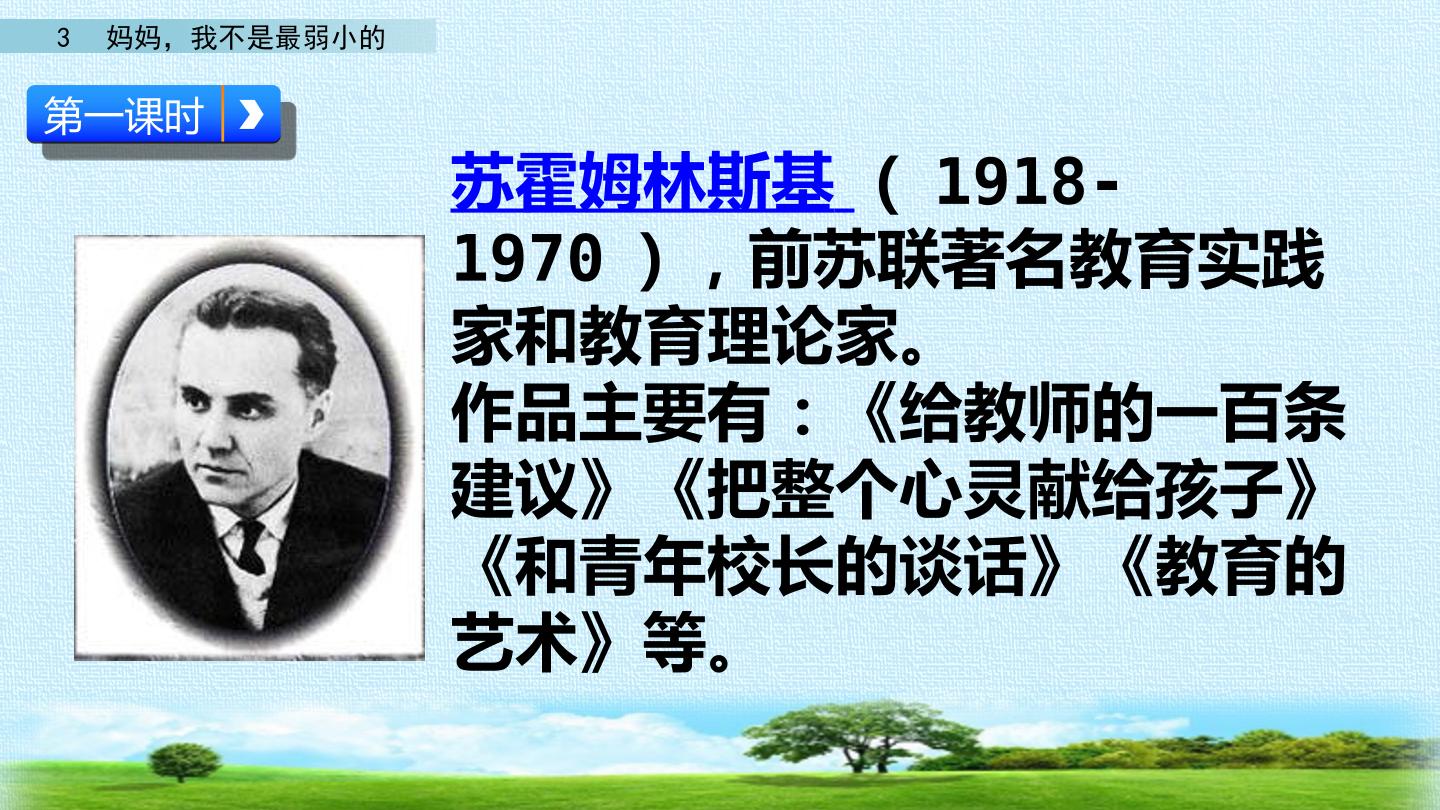 3　妈妈，我不是最弱小的

第一课时

苏霍姆林斯基（1918-1970），前苏联著名教育实践家和教育理论家。
作品主要有：《给教师的一百条建议》《把整个心灵献给孩子》《和青年校长的谈话》《教育的艺术》等。